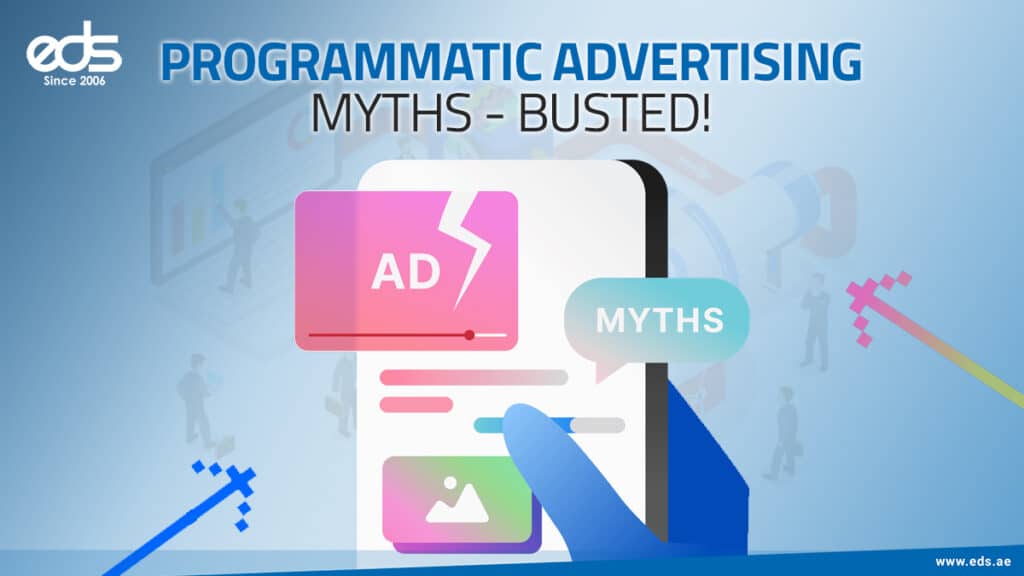 eds
Since 2006

PROGRAMMATIC ADVERTISING
MYTHS - BUSTED!

AD

MYTHS

www.eds.ae